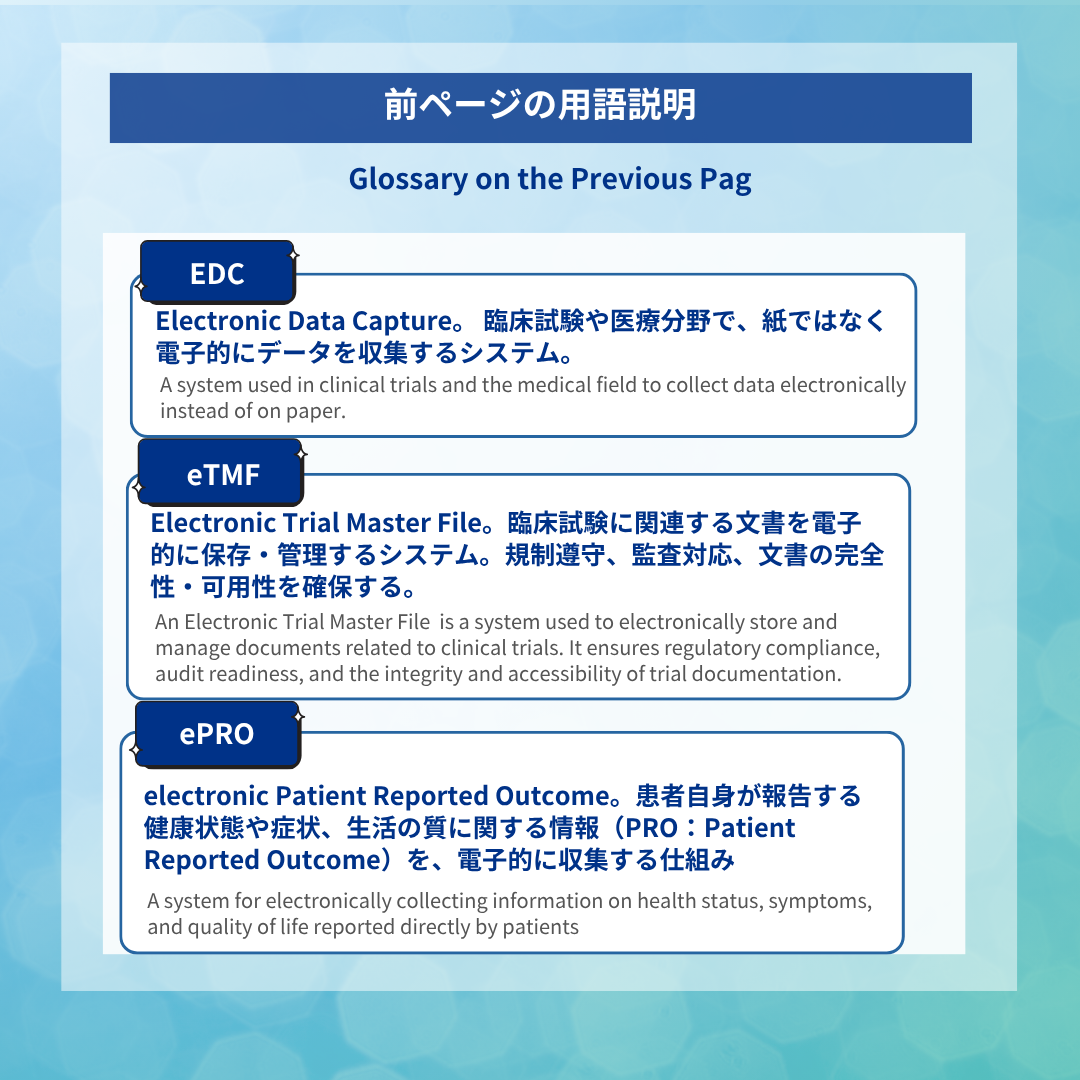 前ページの用語説明

Glossary on the Previous Pag

EDC

Electronic Data Capture。 臨床試験や医療分野で、紙ではなく電子的にデータを収集するシステム。

A system used in clinical trials and the medical field to collect data electronically instead of on paper.

eTMF

Electronic Trial Master File。臨床試験に関連する文書を電子的に保存・管理するシステム。規制遵守、監査対応、文書の完全性・可用性を確保する。

An Electronic Trial Master File is a system used to electronically store and manage documents related to clinical trials. It ensures regulatory compliance, audit readiness, and the integrity and accessibility of trial documentation.

ePRO

electronic Patient Reported Outcome。患者自身が報告する健康状態や症状、生活の質に関する情報（PRO：Patient Reported Outcome）を、電子的に収集する仕組み

A system for electronically collecting information on health status, symptoms, and quality of life reported directly by patients